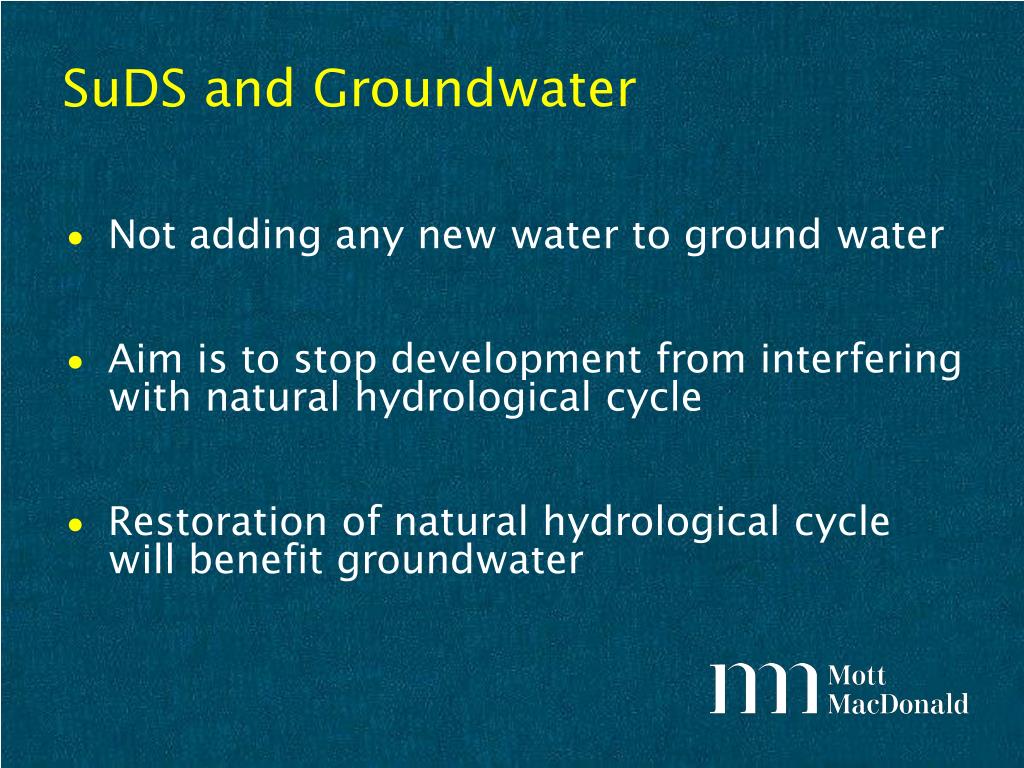 SuDS and Groundwater

• Not adding any new water to ground water

• Aim is to stop development from interfering with natural hydrological cycle

• Restoration of natural hydrological cycle will benefit groundwater

Mott MacDonald